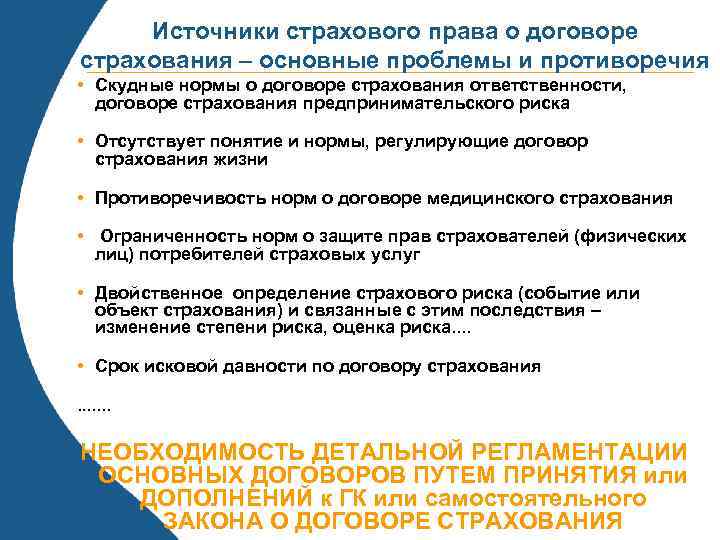 Источники страхового права о договоре страхования – основные проблемы и противоречия

• Скудные нормы о договоре страхования ответственности, договоре страхования предпринимательского риска

• Отсутствует понятие и нормы, регулирующие договор страхования жизни

• Противоречивость норм о договоре медицинского страхования

• Ограниченность норм о защите прав страхователей (физических лиц) потребителей страховых услуг

• Двойственное определение страхового риска (событие или объект страхования) и связанные с этим последствия – изменение степени риска, оценка риска....

• Срок исковой давности по договору страхования

.......

НЕОБХОДИМОСТЬ ДЕТАЛЬНОЙ РЕГЛАМЕНТАЦИИ ОСНОВНЫХ ДОГОВОРОВ ПУТЕМ ПРИНЯТИЯ или ДОПОЛНЕНИЙ к ГК или самостоятельного ЗАКОНА О ДОГОВОРЕ СТРАХОВАНИЯ